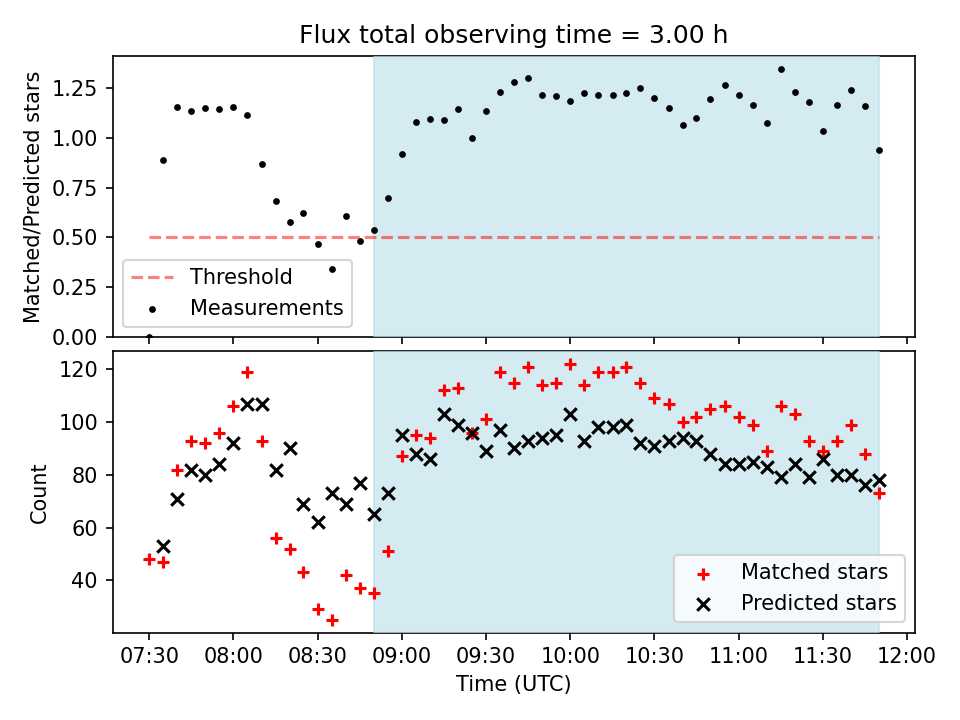 Flux total observing time = 3.00 h

Matched/Predicted stars

1.25
1.00
0.75
0.50
0.25
0.00

Threshold
Measurements

Count

120
100
80
60
40

Matched stars
Predicted stars

07:30 08:00 08:30 09:00 09:30 10:00 10:30 11:00 11:30 12:00

Time (UTC)